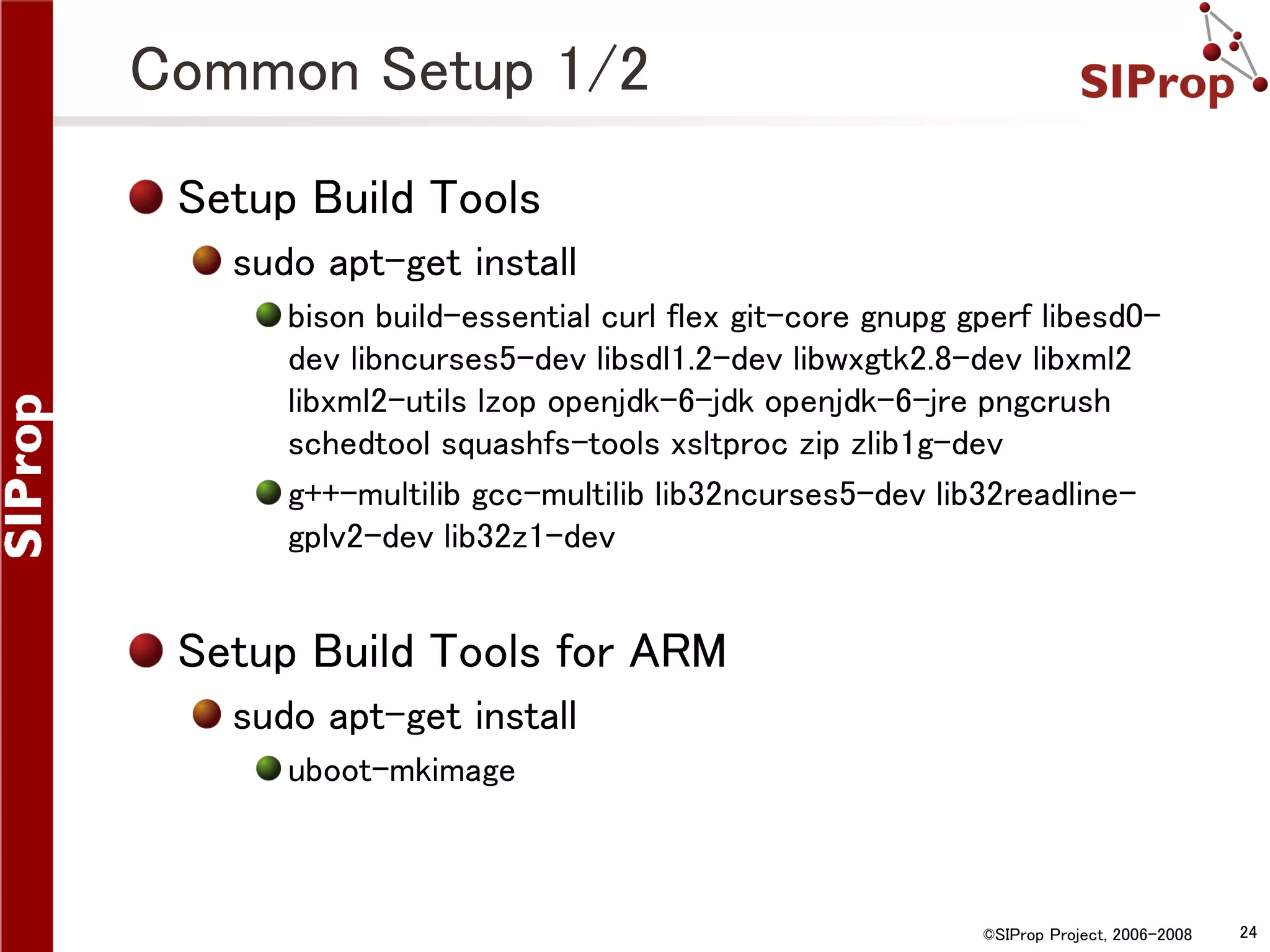 SIProp

Common Setup 1/2

SIProp

Setup Build Tools

sudo apt-get install

bison build-essential curl flex git-core gnupg gperf libesd0-dev libncurses5-dev libsdl1.2-dev libwxgtk2.8-dev libxml2 libxml2-utils lzop openjdk-6-jdk openjdk-6-jre pngcrush schedtool squashfs-tools xsltproc zip zlib1g-dev

g++-multilib gcc-multilib lib32ncurses5-dev lib32readline-gplv2-dev lib32z1-dev

Setup Build Tools for ARM

sudo apt-get install

uboot-mkimage

©SIProp Project, 2006-2008 24